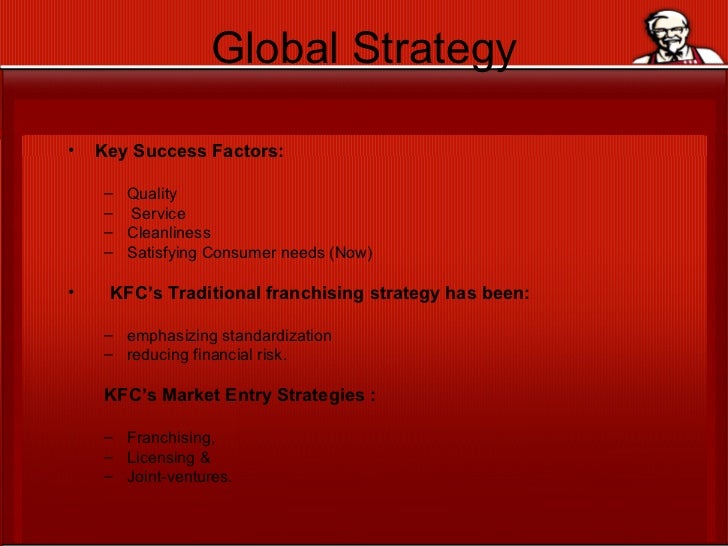 Global Strategy

• Key Success Factors:

– Quality
– Service
– Cleanliness
– Satisfying Consumer needs (Now)

• KFC's Traditional franchising strategy has been:

– emphasizing standardization
– reducing financial risk.

KFC's Market Entry Strategies :

– Franchising,
– Licensing &
– Joint-ventures.